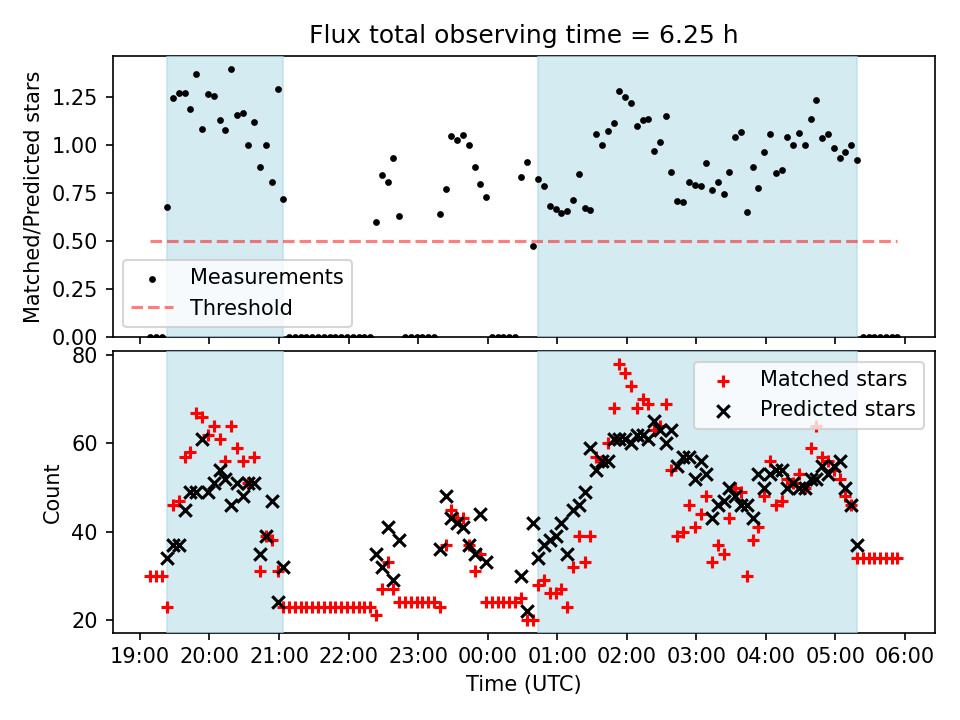 Flux total observing time = 6.25 h

Matched/Predicted stars

1.25
1.00
0.75
0.50
0.25
0.00

Measurements
Threshold

Count

80
60
40
20

Matched stars
Predicted stars

19:00 20:00 21:00 22:00 23:00 00:00 01:00 02:00 03:00 04:00 05:00 06:00

Time (UTC)